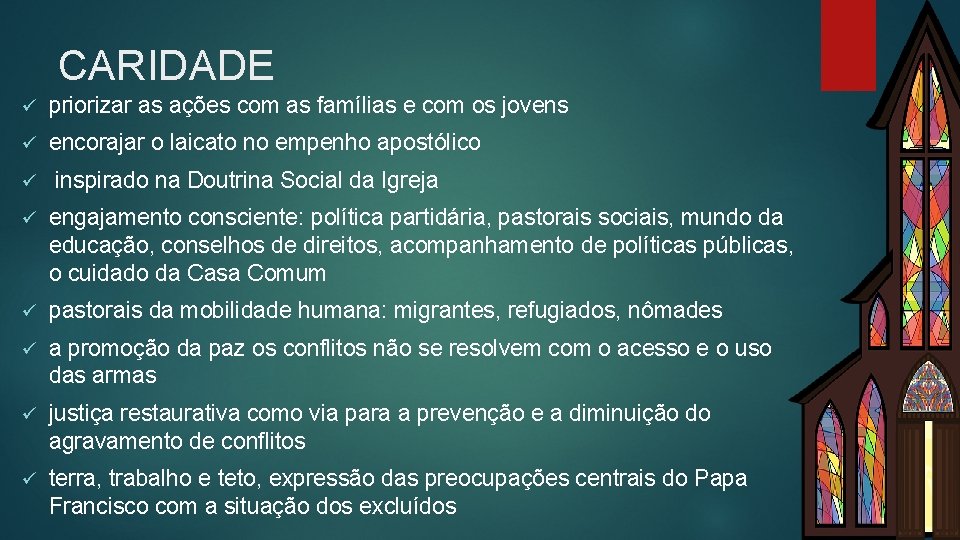 CARIDADE

✓ priorizar as ações com as famílias e com os jovens

✓ encorajar o laicato no empenho apostólico

✓ inspirado na Doutrina Social da Igreja

✓ engajamento consciente: política partidária, pastorais sociais, mundo da educação, conselhos de direitos, acompanhamento de políticas públicas, o cuidado da Casa Comum

✓ pastorais da mobilidade humana: migrantes, refugiados, nômades

✓ a promoção da paz os conflitos não se resolvem com o acesso e o uso das armas

✓ justiça restaurativa como via para a prevenção e a diminuição do agravamento de conflitos

✓ terra, trabalho e teto, expressão das preocupações centrais do Papa Francisco com a situação dos excluídos